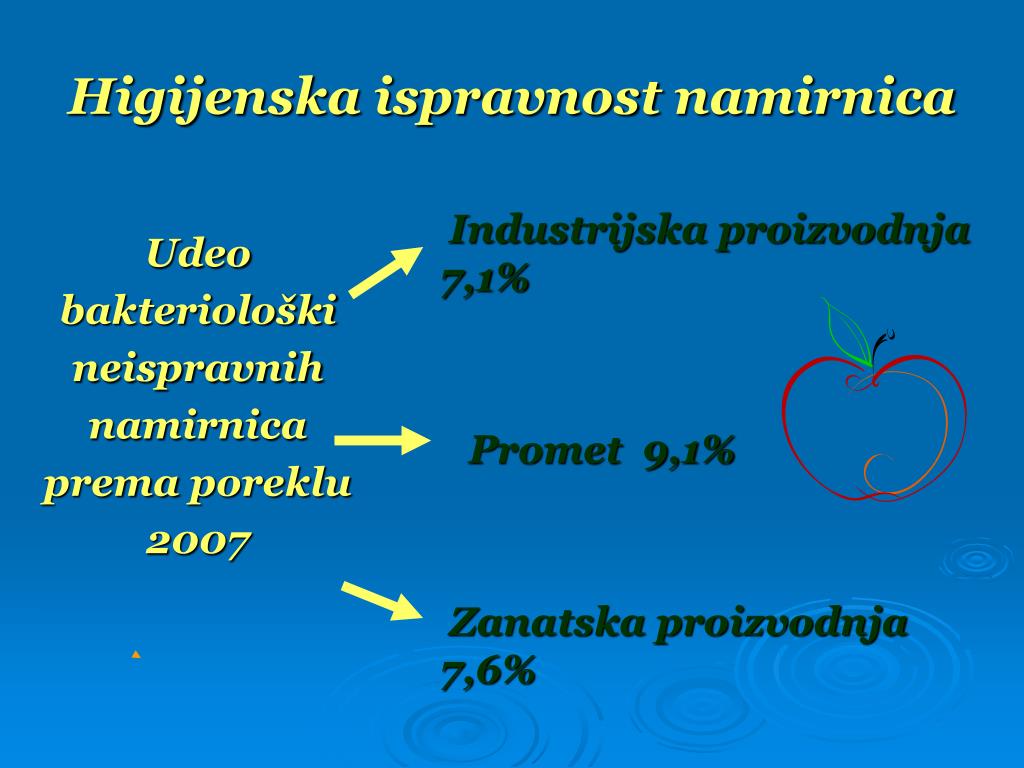 Higijenska ispravnost namirnica

Udeo bakteriološki neispravnih namirnica prema poreklu 2007

Industrijska proizvodnja 7,1%

Promet 9,1%

Zanatska proizvodnja 7,6%